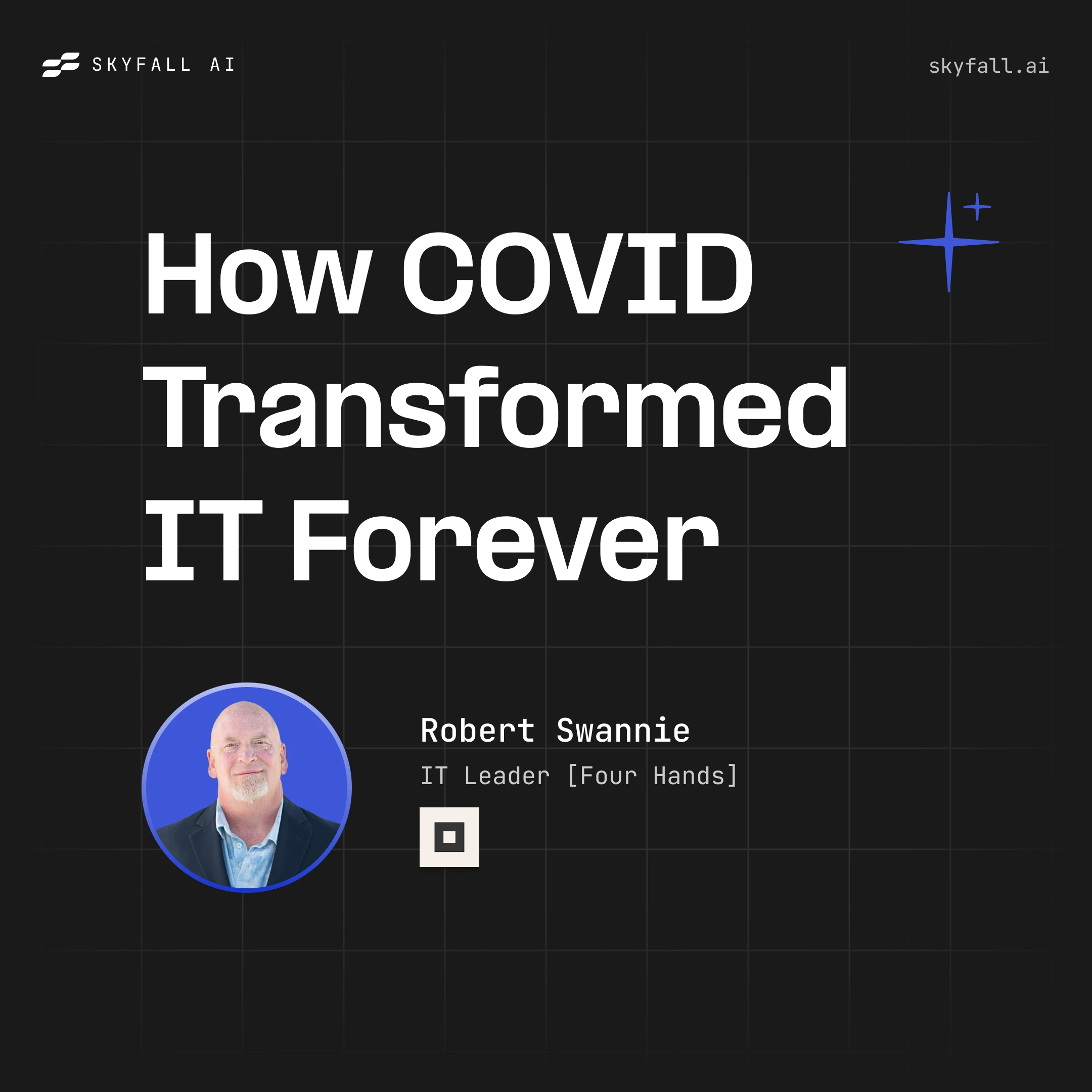 SKYFALL AI

skyfall.ai

How COVID Transformed IT Forever

Robert Swannie

IT Leader [Four Hands]